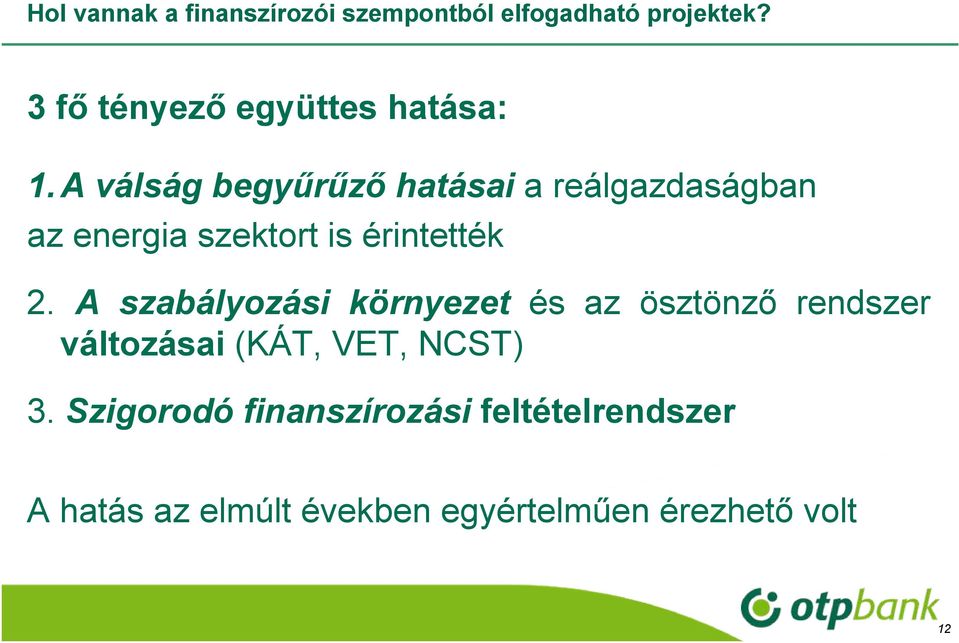 Hol vannak a finanszírozói szempontból elfogadható projektek?

3 fő tényező együttes hatása:

1. A válság begyűrűző hatásai a reálgazdaságban az energia szektort is érintették

2. A szabályozási környezet és az ösztönző rendszer változásai (KÁT, VET, NCST)

3. Szigorodó finanszírozási feltételrendszer

A hatás az elmúlt években egyértelműen érezhető volt

otpbank

12